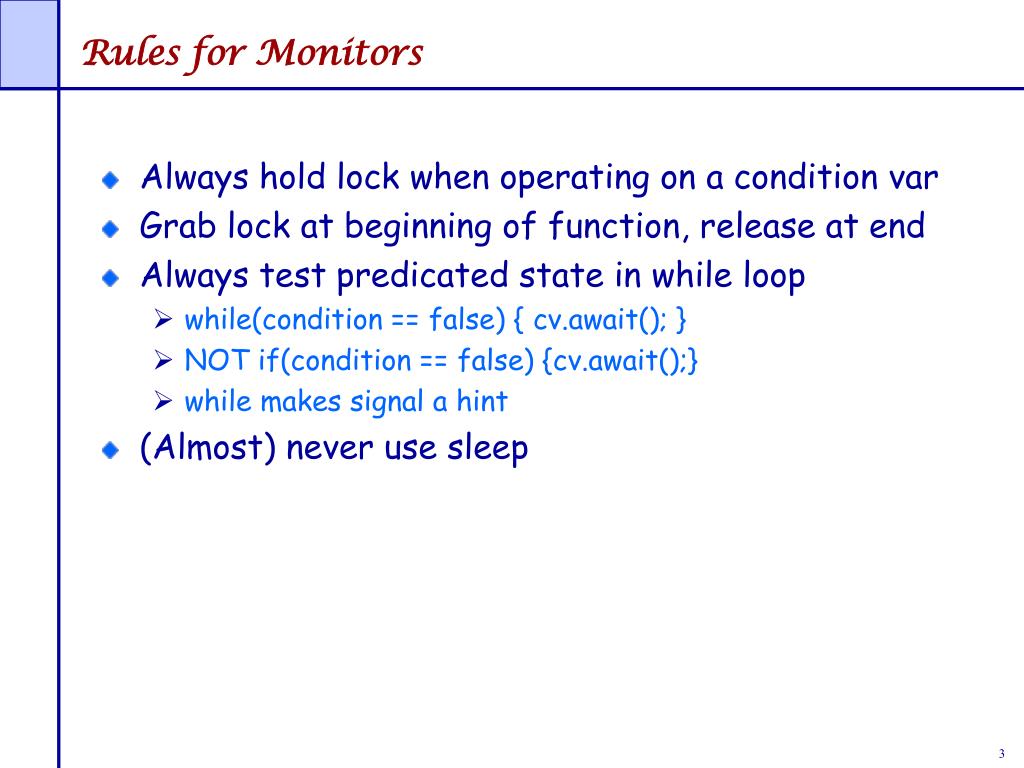 Rules for Monitors

Always hold lock when operating on a condition var
Grab lock at beginning of function, release at end
Always test predicated state in while loop
while(condition == false) { cv.await(); }
NOT if(condition == false) {cv.await();}
while makes signal a hint
(Almost) never use sleep

3